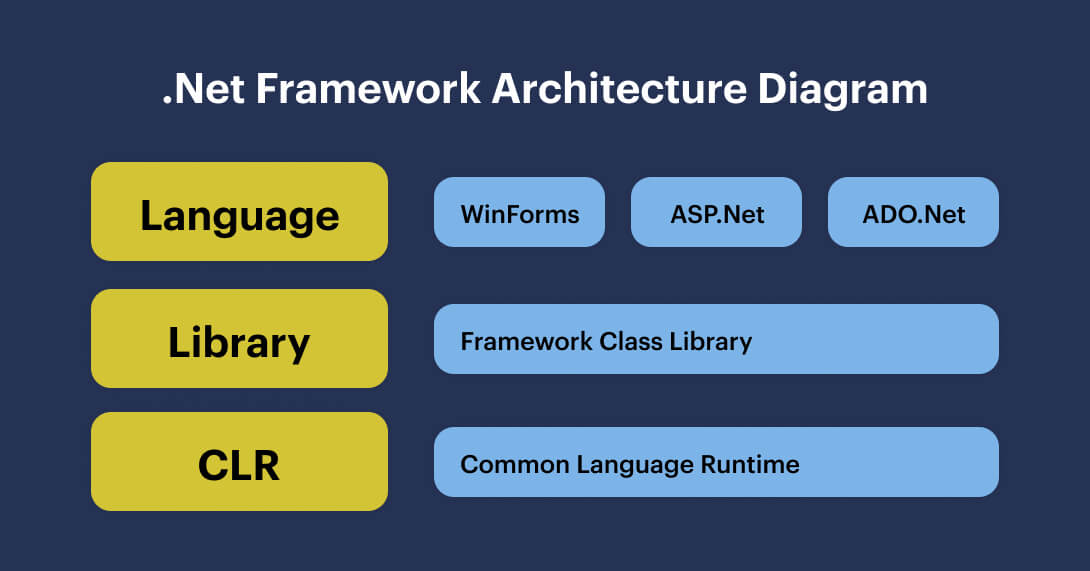 .Net Framework Architecture Diagram

Language

WinForms

ASP.Net

ADO.Net

Library

Framework Class Library

CLR

Common Language Runtime